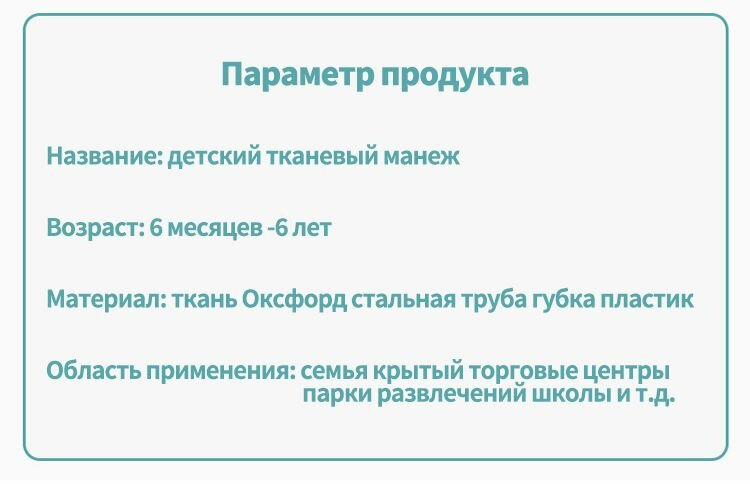 Параметр продукта

Название: детский тканевый манеж

Возраст: 6 месяцев -6 лет

Материал: ткань Оксфорд стальная труба губка пластик

Область применения: семья крытый торговые центры парки развлечений школы и т.д.